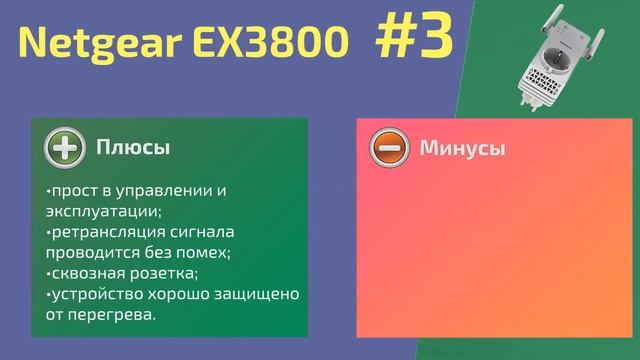 Netgear EX3800 #3

Плюсы

•прост в управлении и эксплуатации;
•ретрансляция сигнала проводится без помех;
•сквозная розетка;
•устройство хорошо защищено от перегрева.

Минусы